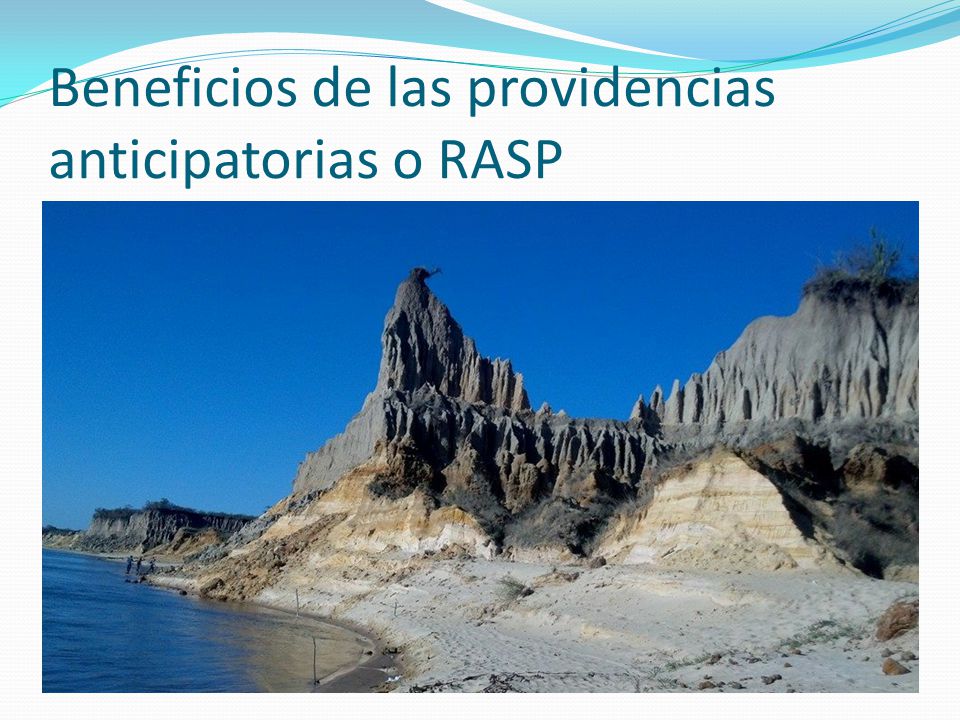 Beneficios de las providencias anticipatorias o RASP